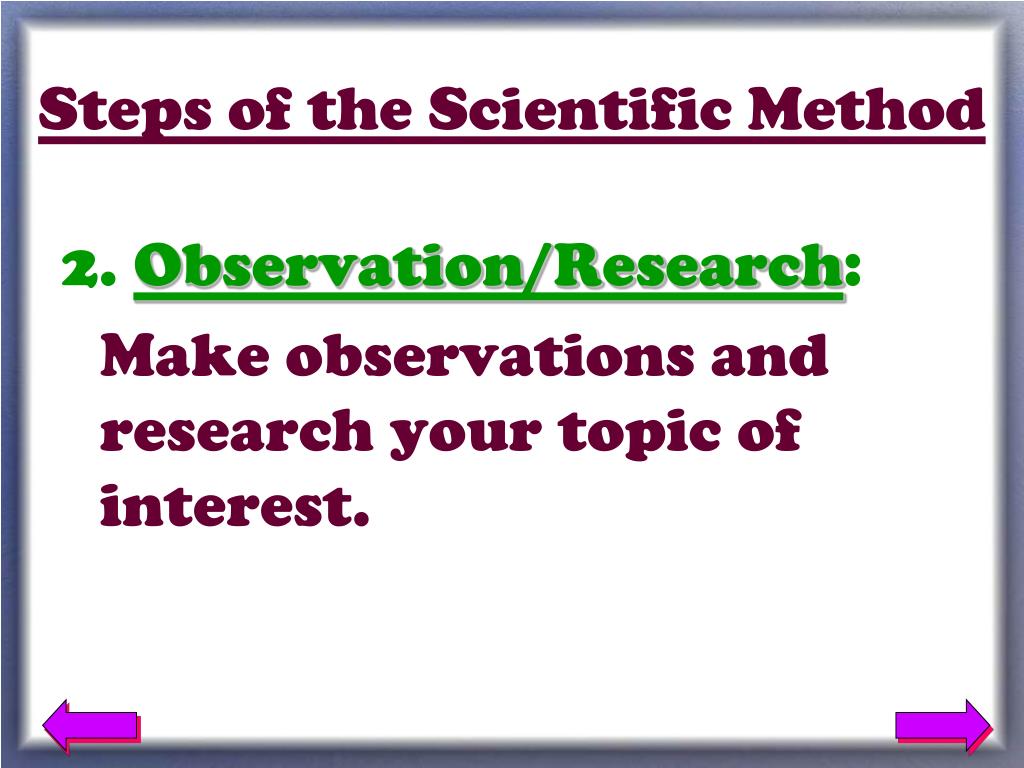 Steps of the Scientific Method

2. Observation/Research:

Make observations and research your topic of interest.